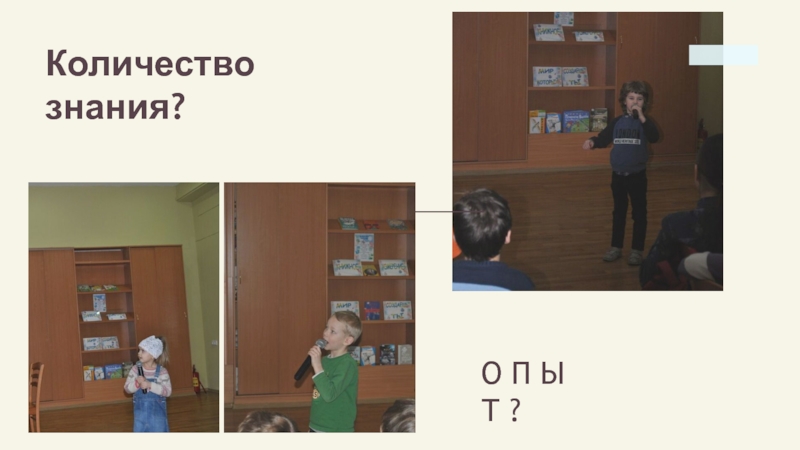 Количество знания?

О П Ы
Т ?